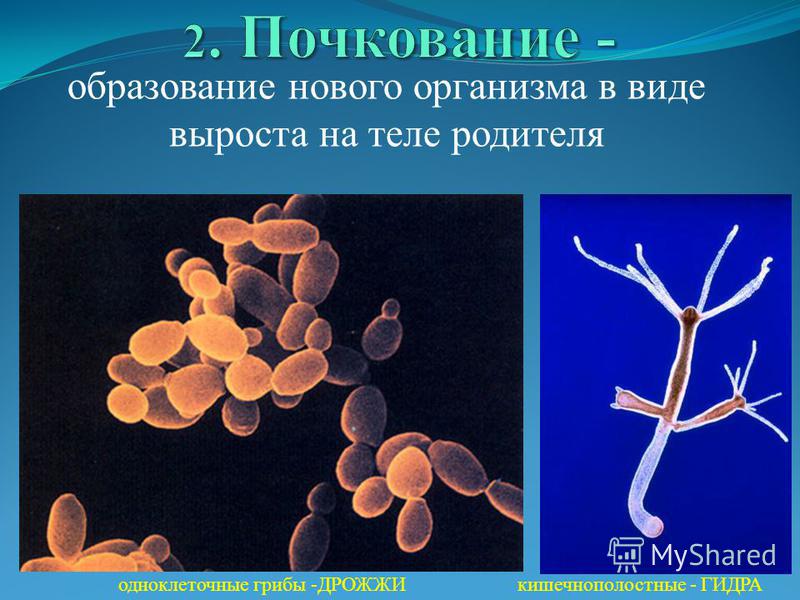 2. Почкование -
образование нового организма в виде выроста на теле родителя

MyShared

одноклеточные грибы -ДРОЖЖИ

кишечнополостные - ГИДРА